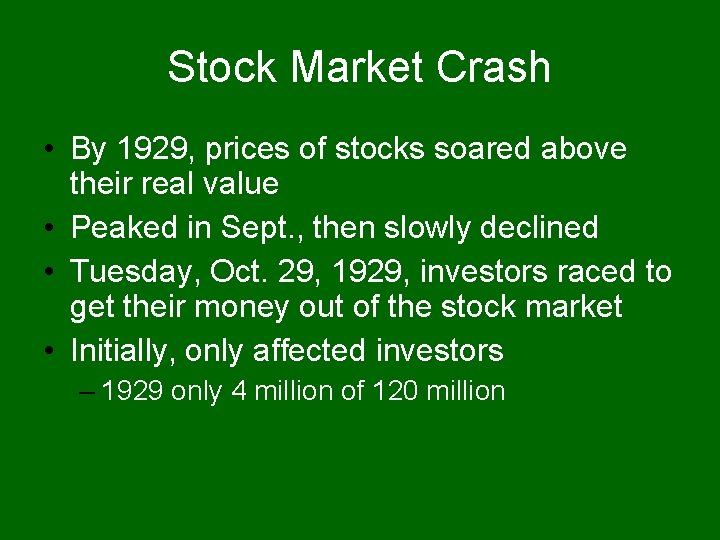 Stock Market Crash

• By 1929, prices of stocks soared above their real value
• Peaked in Sept., then slowly declined
• Tuesday, Oct. 29, 1929, investors raced to get their money out of the stock market
• Initially, only affected investors
– 1929 only 4 million of 120 million